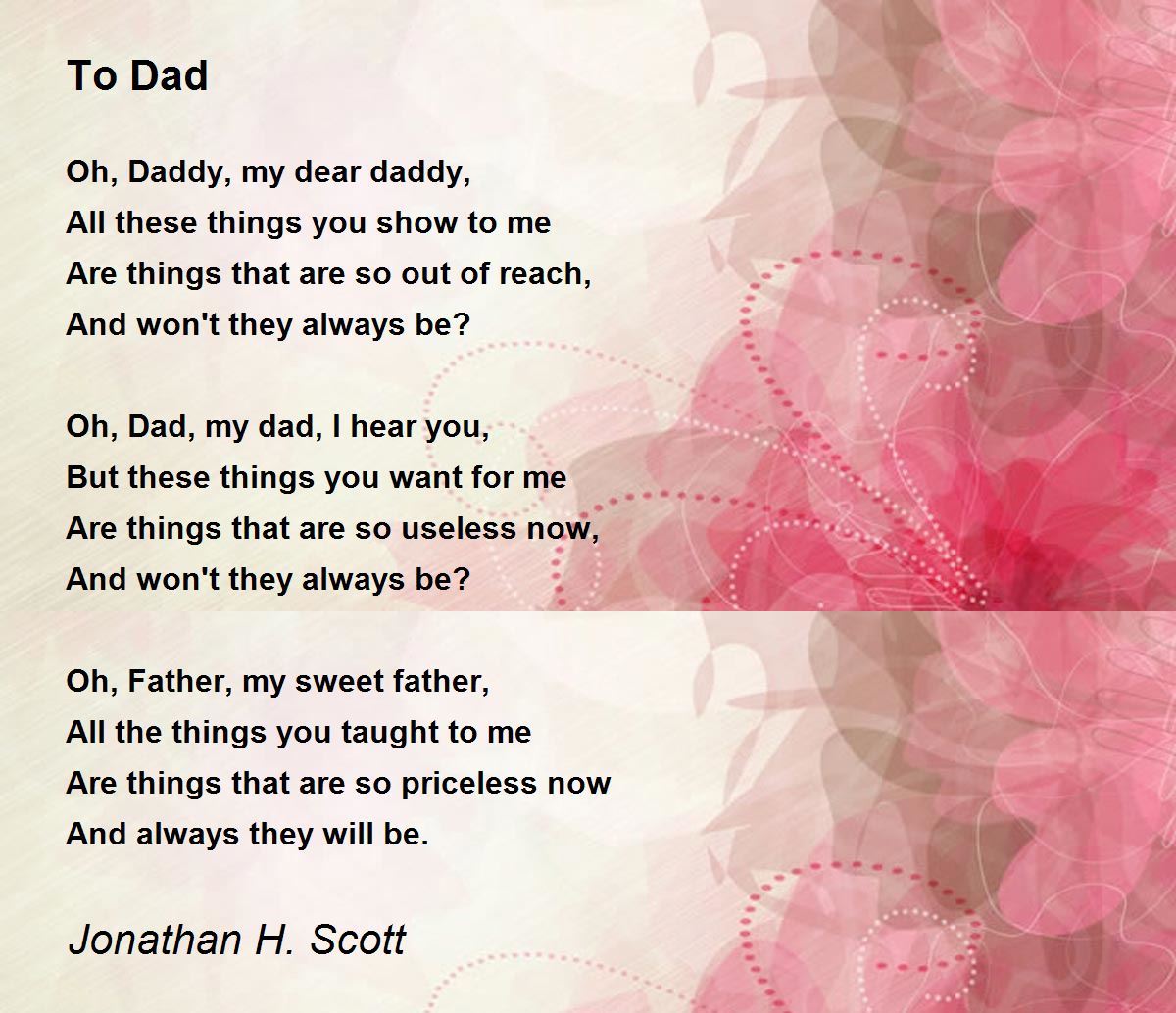 To Dad

Oh, Daddy, my dear daddy,
All these things you show to me
Are things that are so out of reach,
And won't they always be?

Oh, Dad, my dad, I hear you,
But these things you want for me
Are things that are so useless now,
And won't they always be?

Oh, Father, my sweet father,
All the things you taught to me
Are things that are so priceless now
And always they will be.

Jonathan H. Scott